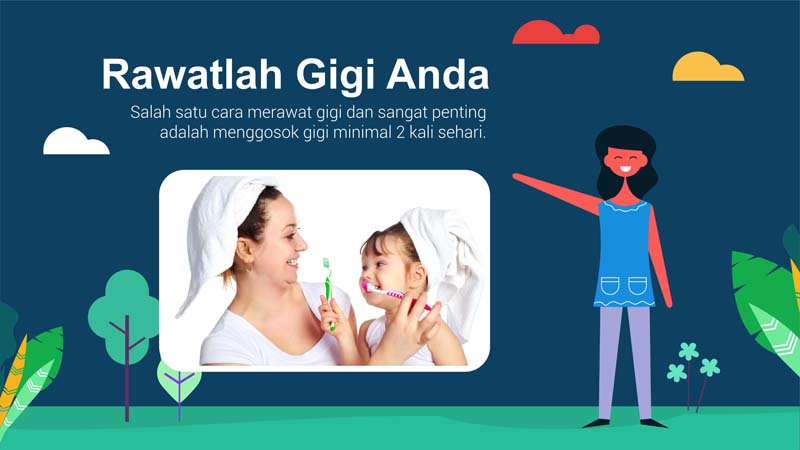 Rawatlah Gigi Anda

Salah satu cara merawat gigi dan sangat penting adalah menggosok gigi minimal 2 kali sehari.